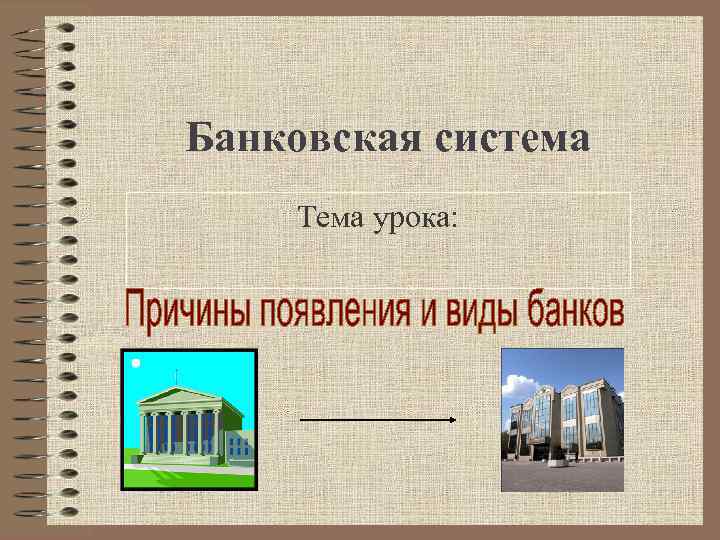 Банковская система

Тема урока:

Причины появления и виды банков